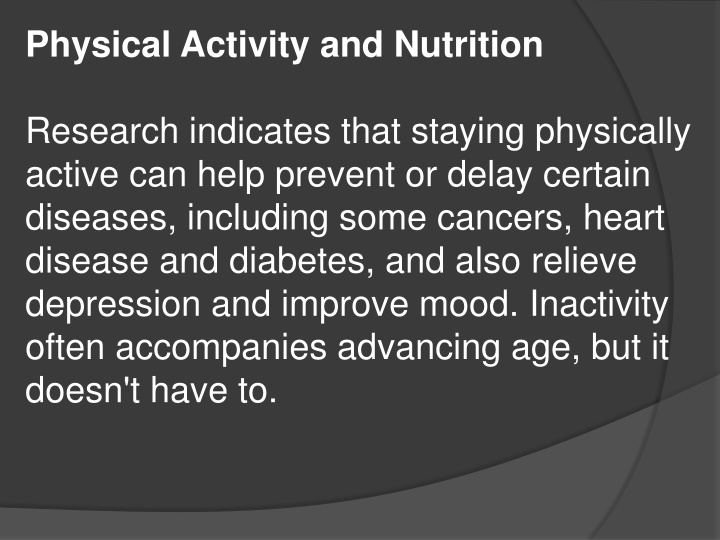 Physical Activity and Nutrition

Research indicates that staying physically active can help prevent or delay certain diseases, including some cancers, heart disease and diabetes, and also relieve depression and improve mood. Inactivity often accompanies advancing age, but it doesn't have to.